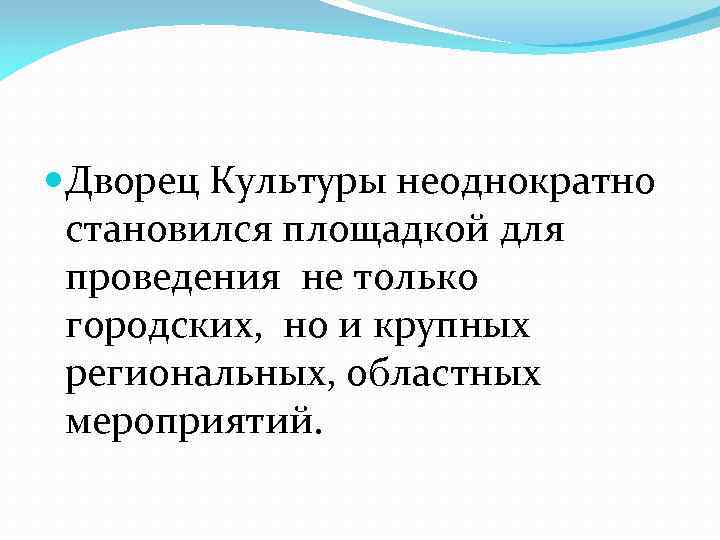 Дворец Культуры неоднократно становился площадкой для проведения  не только городских,  но и крупных региональных, областных мероприятий.